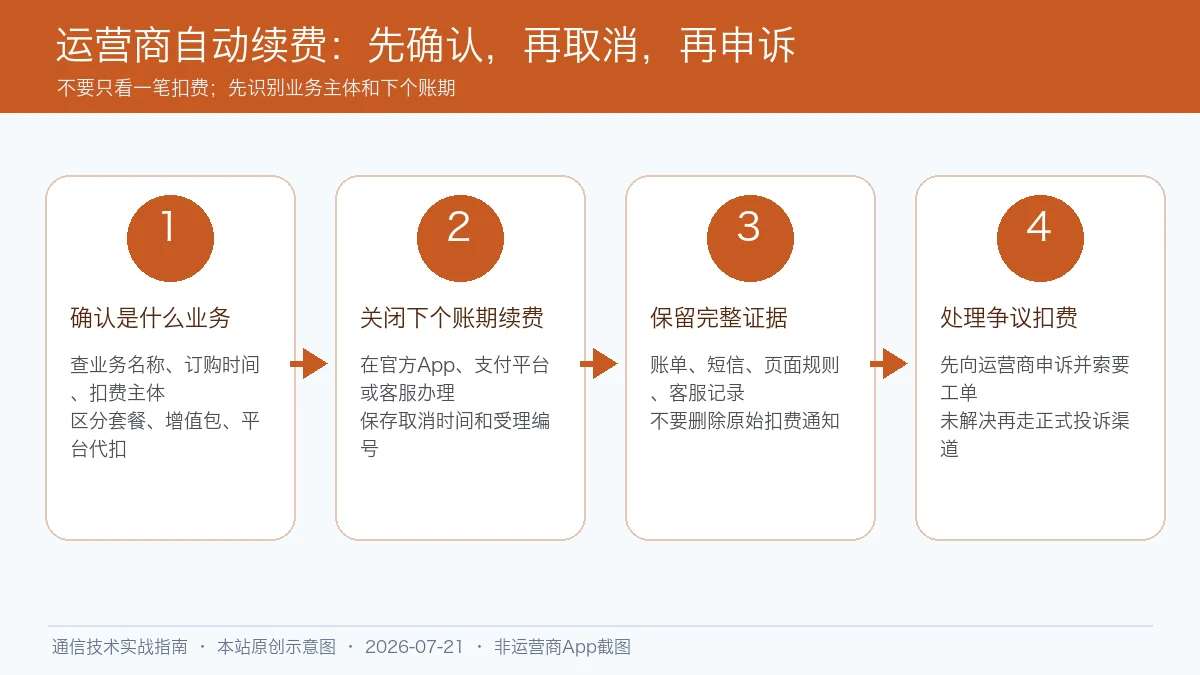 运营商自动续费：先确认，再取消，再申诉

不要只看一笔扣费；先识别业务主体和下个账期

1

确认是什么业务

查业务名称、订购时间、扣费主体
区分套餐、增值包、平台代扣

2

关闭下个账期续费

在官方App、支付平台或客服办理
保存取消时间和受理编号

3

保留完整证据

账单、短信、页面规则、客服记录
不要删除原始扣费通知

4

处理争议扣费

先向运营商申诉并索要工单
未解决再走正式投诉渠道

通信技术实战指南 · 本站原创示意图 · 2026-07-21 · 非运营商App截图